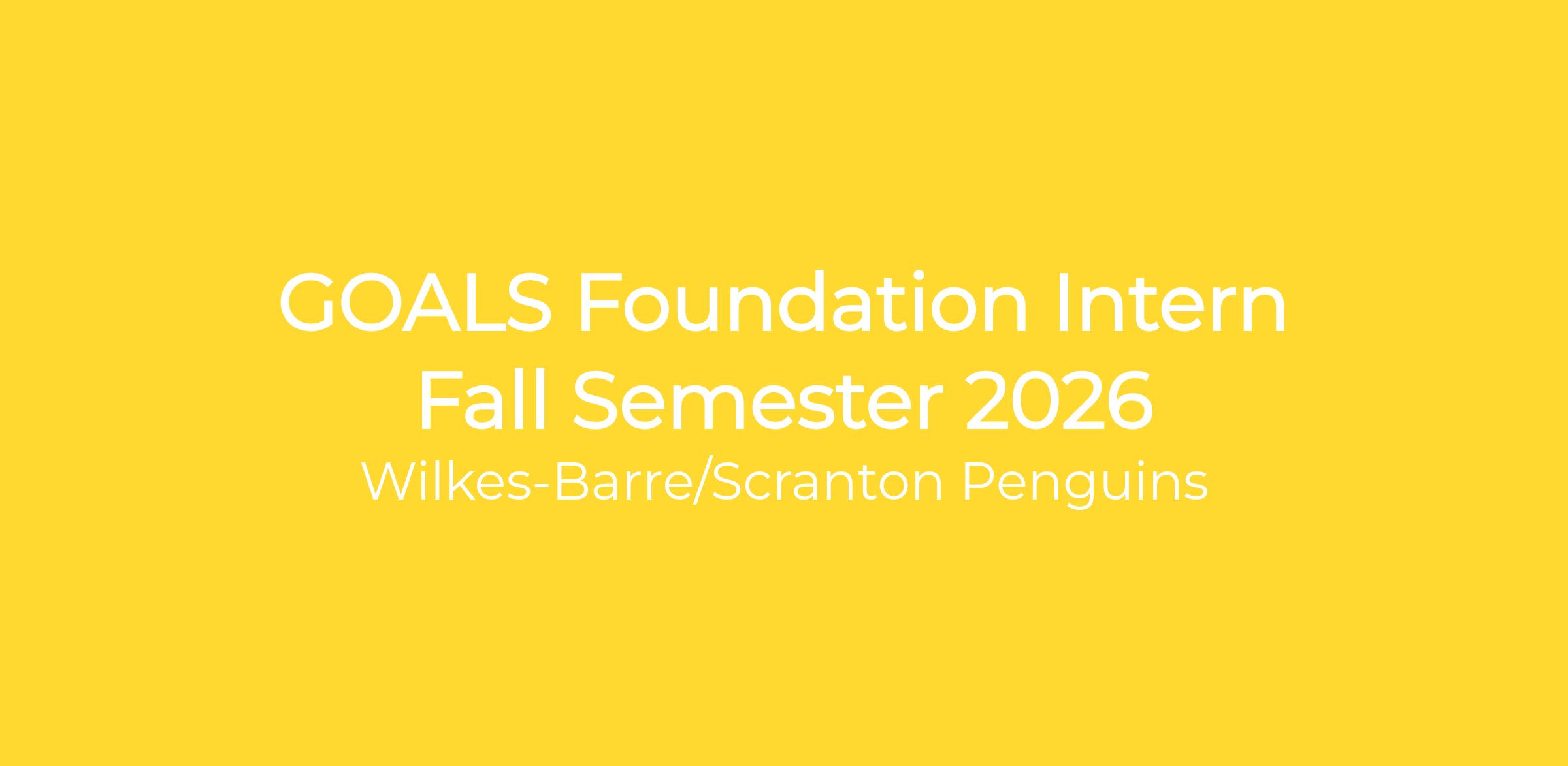 GOALS Foundation Intern
Fall Semester 2026
Wilkes-Barre/Scranton Penguins